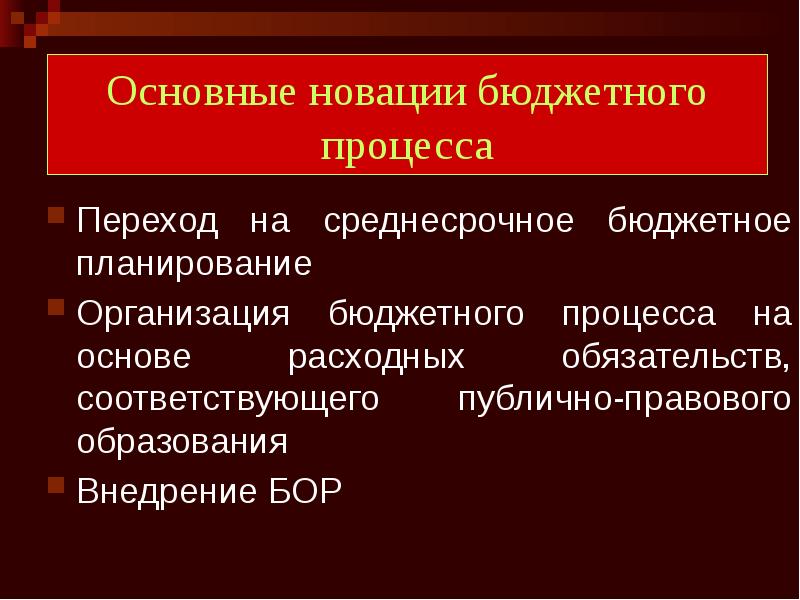 Основные новации бюджетного процесса

Переход на среднесрочное бюджетное планирование

Организация бюджетного процесса на основе расходных обязательств, соответствующего публично-правового образования

Внедрение БОР